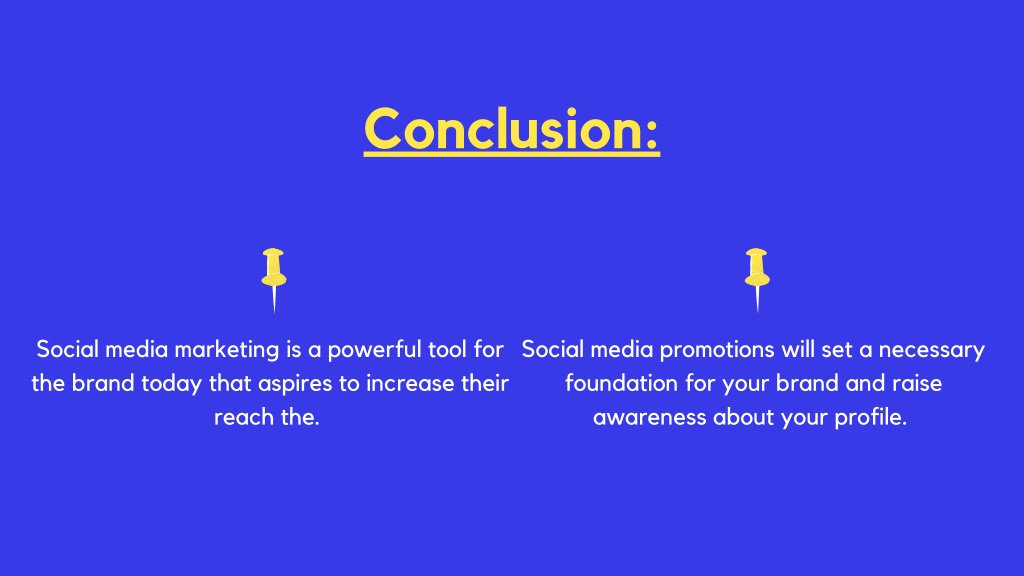 Conclusion:

Social media marketing is a powerful tool for the brand today that aspires to increase their reach the.

Social media promotions will set a necessary foundation for your brand and raise awareness about your profile.